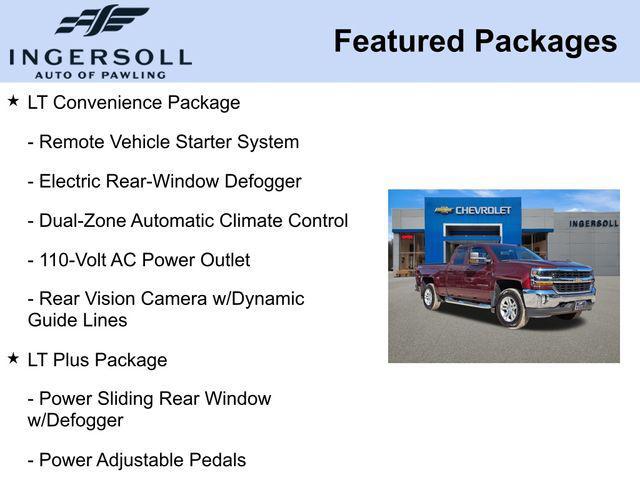 INGERSOLL
AUTO OF PAWLING

Featured Packages

★ LT Convenience Package

- Remote Vehicle Starter System

- Electric Rear-Window Defogger

- Dual-Zone Automatic Climate Control

- 110-Volt AC Power Outlet

- Rear Vision Camera w/Dynamic Guide Lines

★ LT Plus Package

- Power Sliding Rear Window w/Defogger

- Power Adjustable Pedals

CHEVROLET

INGERSOLL